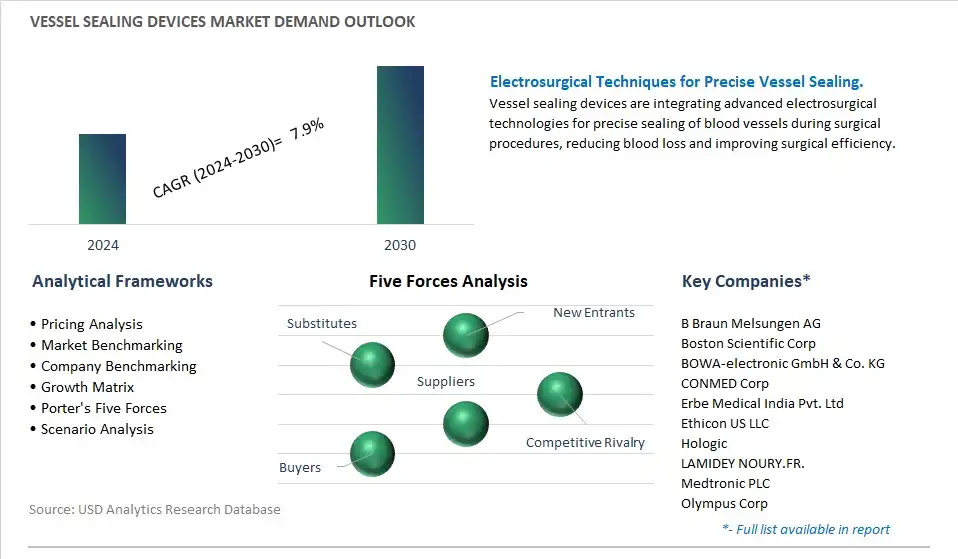 VESSEL SEALING DEVICES MARKET DEMAND OUTLOOK

CAGR (2024-2030)= 7.9%

2024

2030

Electrosurgical Techniques for Precise Vessel Sealing.

Vessel sealing devices are integrating advanced electrosurgical technologies for precise sealing of blood vessels during surgical procedures, reducing blood loss and improving surgical efficiency.

Analytical Frameworks

• Pricing Analysis
• Market Benchmarking
• Company Benchmarking
• Growth Matrix
• Porter's Five Forces
• Scenario Analysis

Five Forces Analysis

Substitutes

New Entrants

Suppliers

Competitive Rivalry

Buyers

Key Companies*

B Braun Melsungen AG
Boston Scientific Corp
BOWA-electronic GmbH & Co. KG
CONMED Corp
Erbe Medical India Pvt. Ltd
Ethicon US LLC
Hologic
LAMIDEY NOURY.FR.
Medtronic PLC
Olympus Corp

*- Full list available in report

Source: USD Analytics Research Database